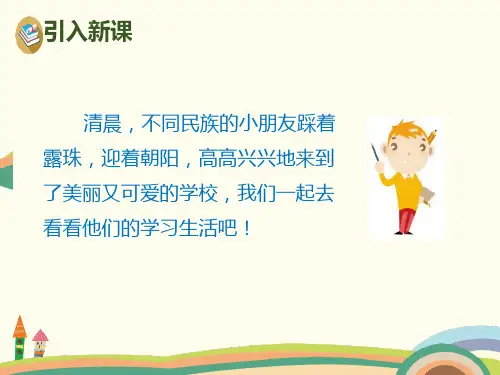 引入新课

清晨，不同民族的小朋友踩着露珠，迎着朝阳，高高兴兴地来到了美丽又可爱的学校，我们一起去看看他们的学习生活吧！